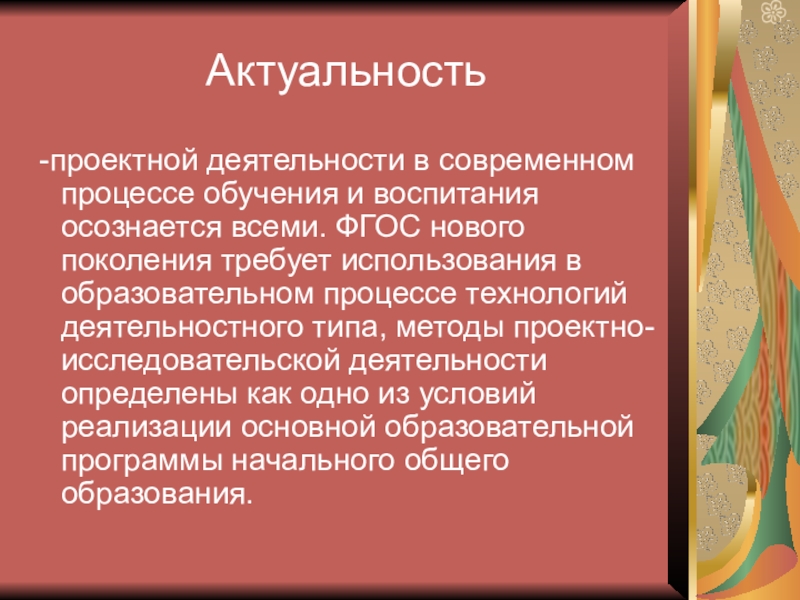 Актуальность

-проектной деятельности в современном процессе обучения и воспитания осознается всеми. ФГОС нового поколения требует использования в образовательном процессе технологий деятельностного типа, методы проектно-исследовательской деятельности определены как одно из условий реализации основной образовательной программы начального общего образования.